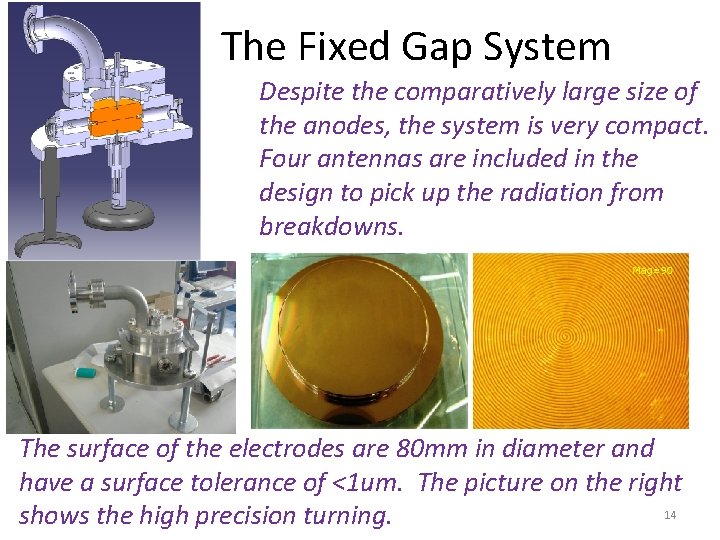 The Fixed Gap System

Despite the comparatively large size of the anodes, the system is very compact. Four antennas are included in the design to pick up the radiation from breakdowns.

Mag=90

The surface of the electrodes are 80mm in diameter and have a surface tolerance of <1um. The picture on the right shows the high precision turning.

14